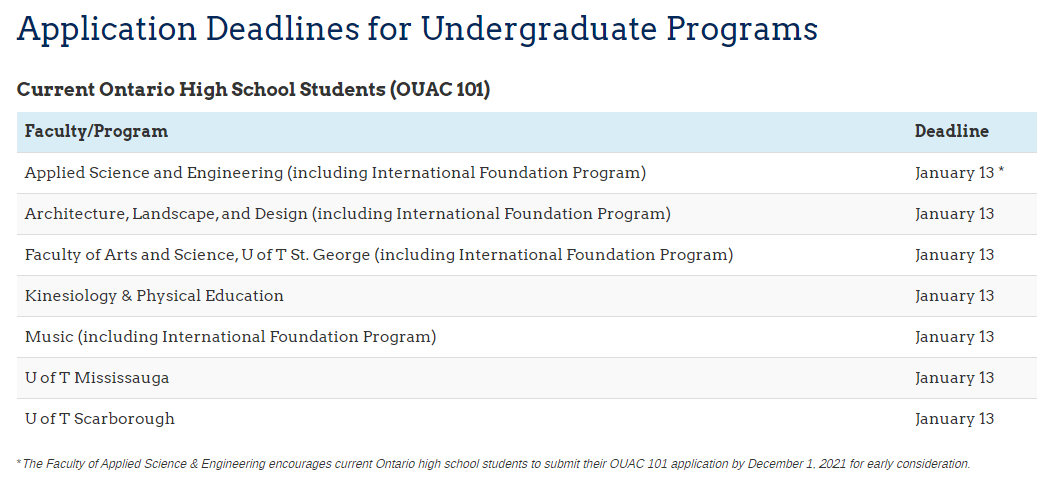 Application Deadlines for Undergraduate Programs

Current Ontario High School Students (OUAC 101)

| Faculty/Program | Deadline |
|---|---|
| Applied Science and Engineering (including International Foundation Program) | January 13 * |
| Architecture, Landscape, and Design (including International Foundation Program) | January 13 |
| Faculty of Arts and Science, U of T St. George (including International Foundation Program) | January 13 |
| Kinesiology & Physical Education | January 13 |
| Music (including International Foundation Program) | January 13 |
| U of T Mississauga | January 13 |
| U of T Scarborough | January 13 |

* The Faculty of Applied Science & Engineering encourages current Ontario high school students to submit their OUAC 101 application by December 1, 2021 for early consideration.